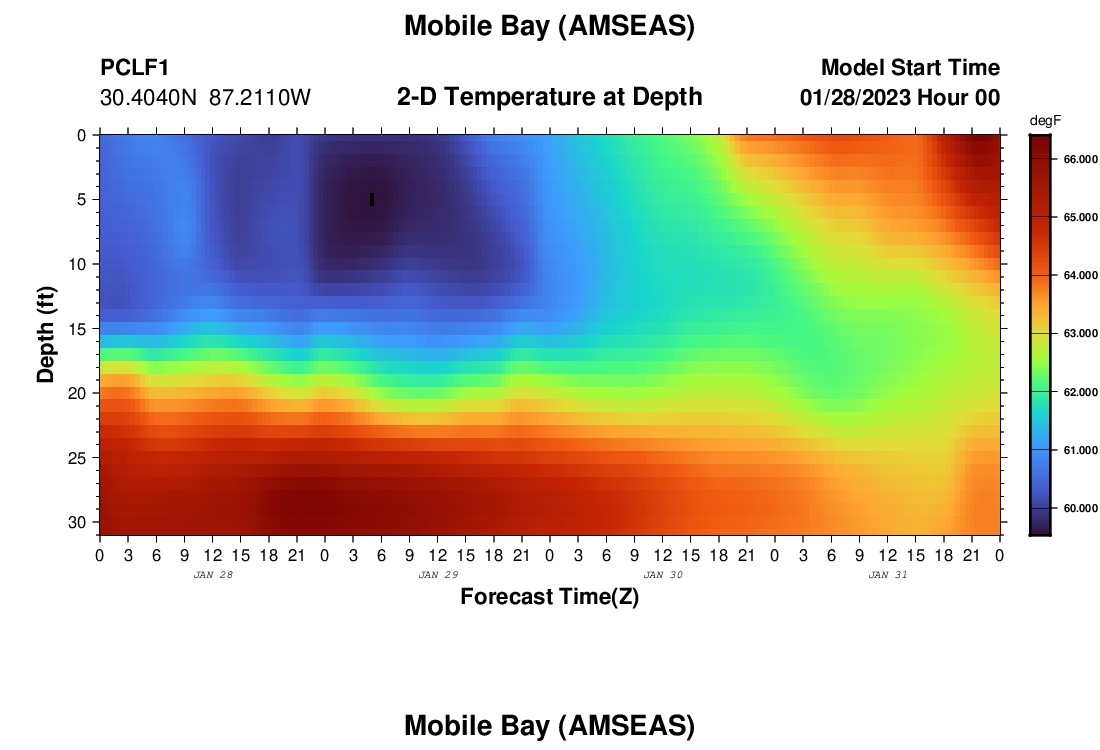 Mobile Bay (AMSEAS)

PCLF1
30.4040N 87.2110W

2-D Temperature at Depth

Model Start Time
01/28/2023 Hour 00

degF
66.000
65.000
64.000
63.000
62.000
61.000
60.000

Depth (ft)
0
5
10
15
20
25
30

0 3 6 9 12 15 18 21 0 3 6 9 12 15 18 21 0 3 6 9 12 15 18 21 0 3 6 9 12 15 18 21 0
JAN 28
JAN 29
JAN 30
JAN 31
Forecast Time(Z)

Mobile Bay (AMSEAS)